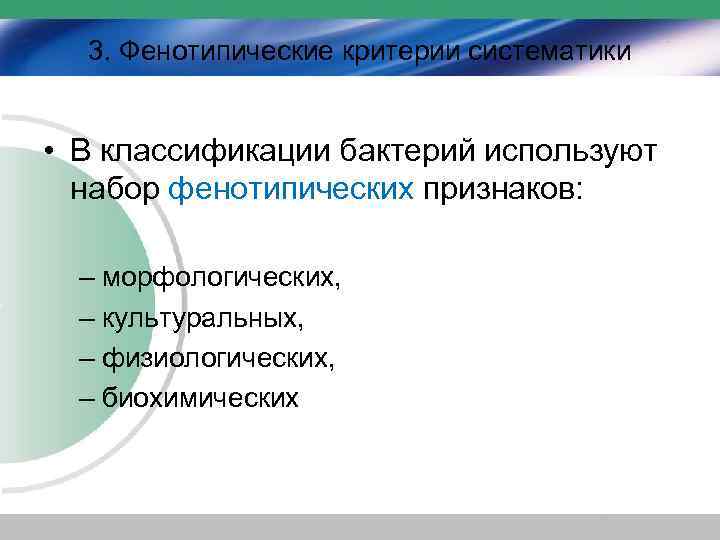 3. Фенотипические критерии систематики

• В классификации бактерий используют набор фенотипических признаков:

– морфологических,
– культуральных,
– физиологических,
– биохимических